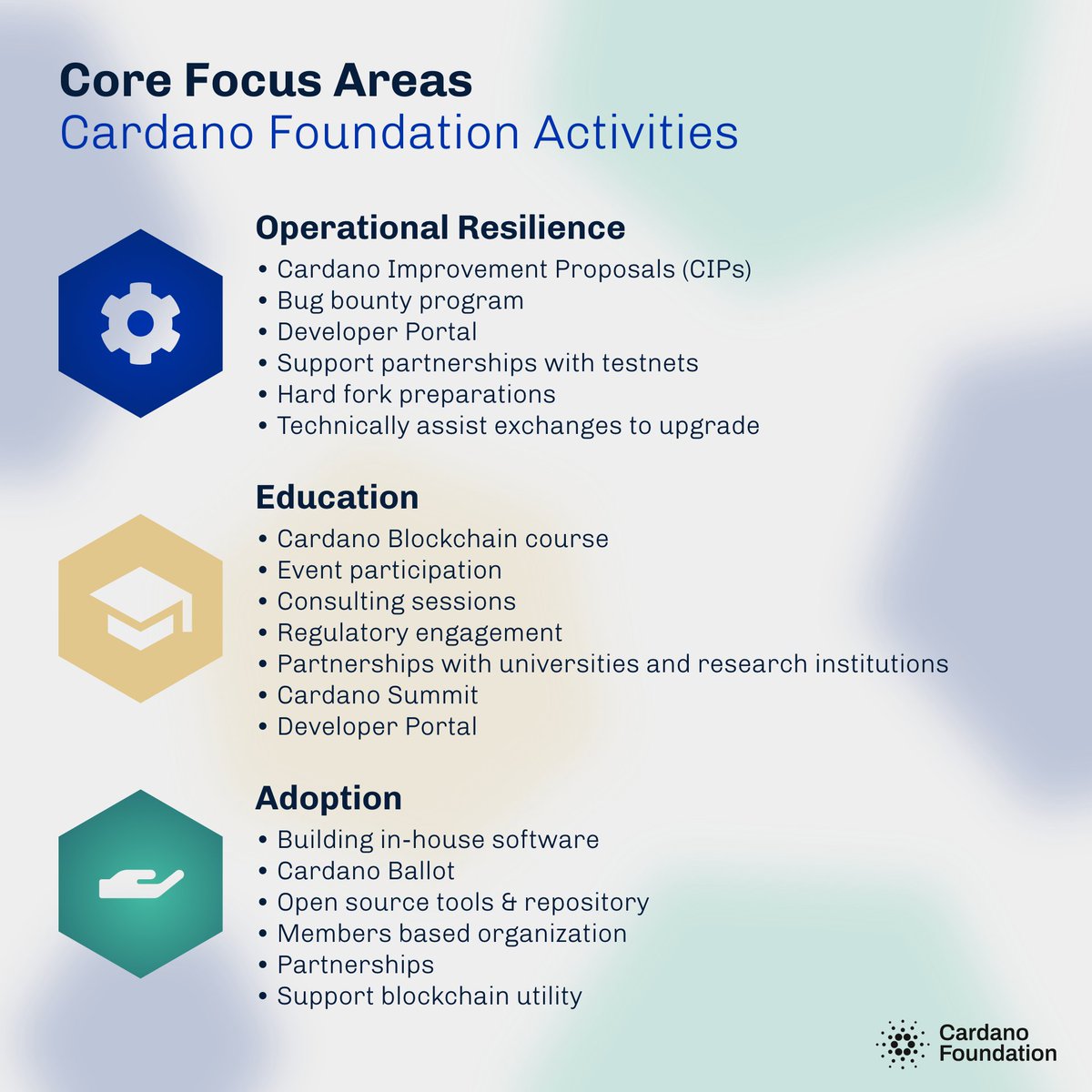 Core Focus Areas
Cardano Foundation Activities

Operational Resilience
• Cardano Improvement Proposals (CIPs)
• Bug bounty program
• Developer Portal
• Support partnerships with testnets
• Hard fork preparations
• Technically assist exchanges to upgrade

Education
• Cardano Blockchain course
• Event participation
• Consulting sessions
• Regulatory engagement
• Partnerships with universities and research institutions
• Cardano Summit
• Developer Portal

Adoption
• Building in-house software
• Cardano Ballot
• Open source tools & repository
• Members based organization
• Partnerships
• Support blockchain utility

Cardano Foundation